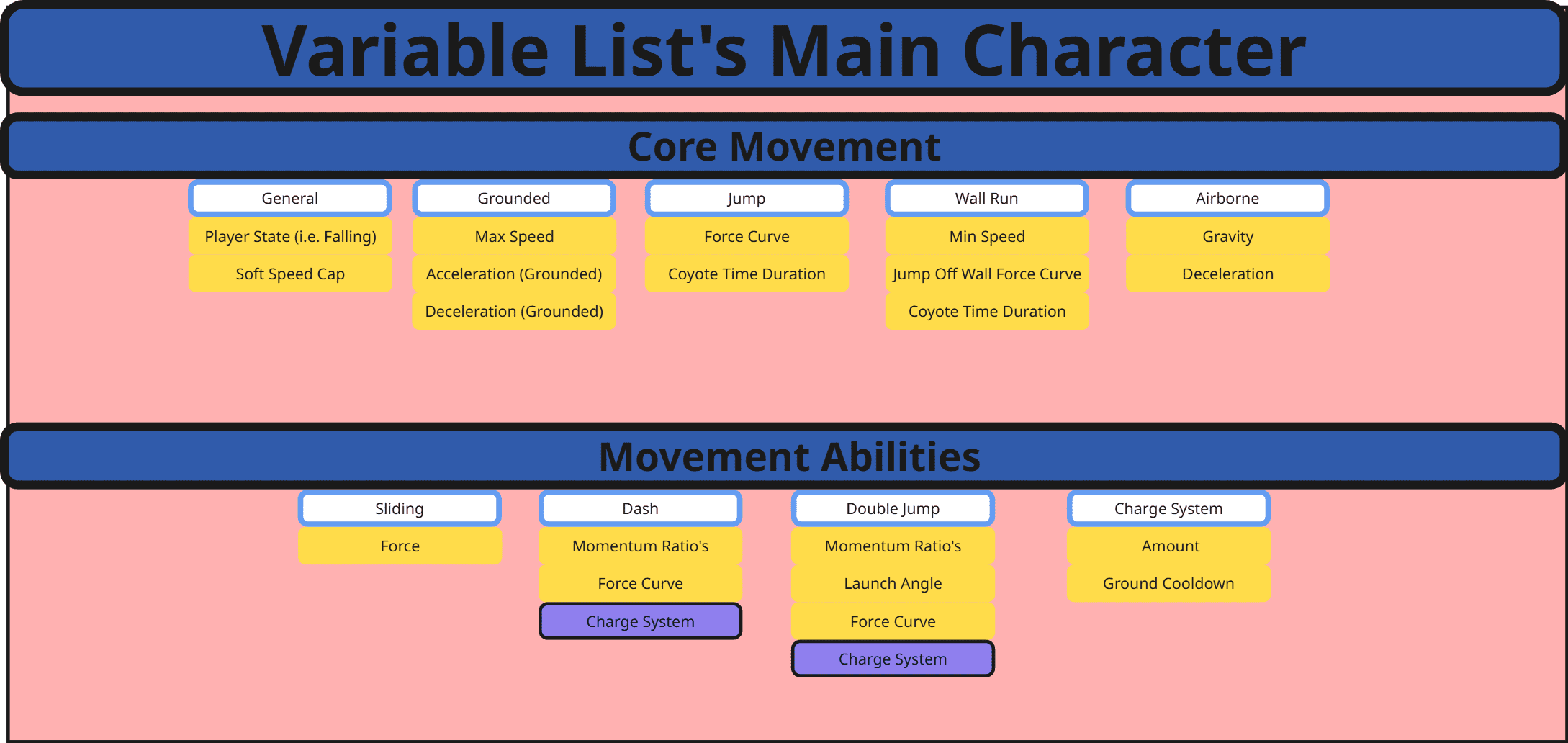 Variable List's Main Character

Core Movement

General
Player State (i.e. Falling)
Soft Speed Cap

Grounded
Max Speed
Acceleration (Grounded)
Deceleration (Grounded)

Jump
Force Curve
Coyote Time Duration

Wall Run
Min Speed
Jump Off Wall Force Curve
Coyote Time Duration

Airborne
Gravity
Deceleration

Movement Abilities

Sliding
Force

Dash
Momentum Ratio's
Force Curve
Charge System

Double Jump
Momentum Ratio's
Launch Angle
Force Curve
Charge System

Charge System
Amount
Ground Cooldown